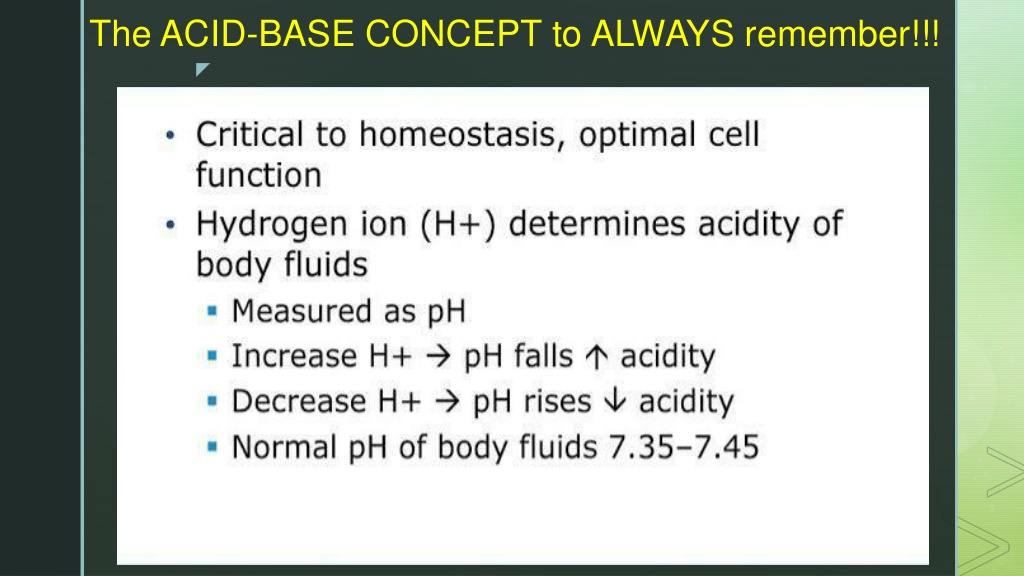 The ACID-BASE CONCEPT to ALWAYS remember!!!

• Critical to homeostasis, optimal cell function

• Hydrogen ion (H+) determines acidity of body fluids

▪ Measured as pH

▪ Increase H+ → pH falls ↑ acidity

▪ Decrease H+ → pH rises ↓ acidity

▪ Normal pH of body fluids 7.35–7.45